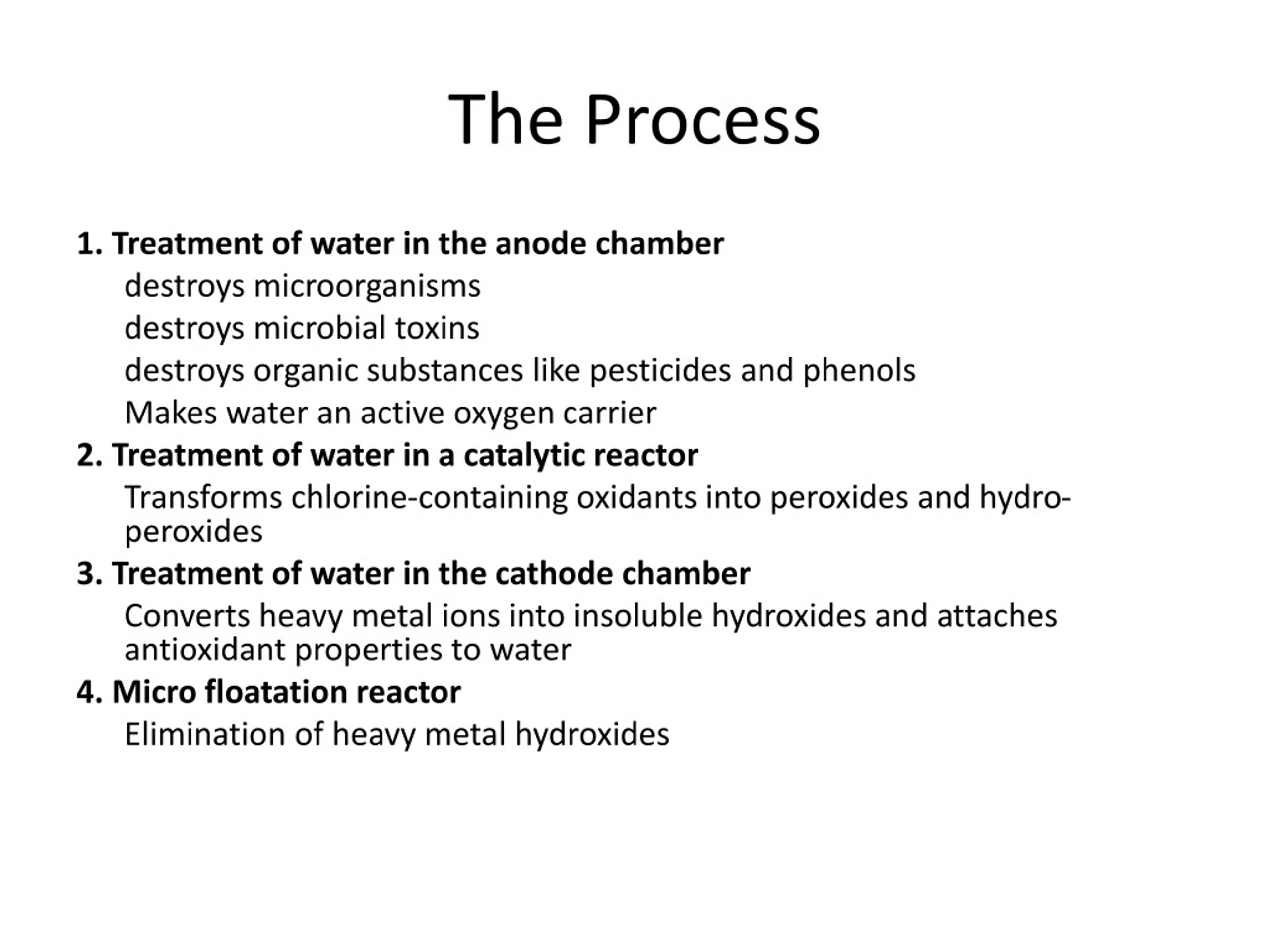 The Process

1. Treatment of water in the anode chamber

destroys microorganisms

destroys microbial toxins

destroys organic substances like pesticides and phenols

Makes water an active oxygen carrier

2. Treatment of water in a catalytic reactor

Transforms chlorine-containing oxidants into peroxides and hydroperoxides

3. Treatment of water in the cathode chamber

Converts heavy metal ions into insoluble hydroxides and attaches antioxidant properties to water

4. Micro floatation reactor

Elimination of heavy metal hydroxides